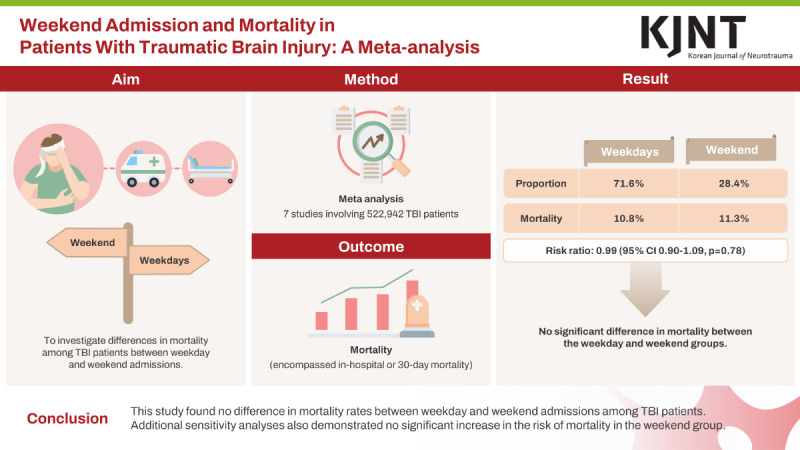 Weekend Admission and Mortality in Patients With Traumatic Brain Injury: A Meta-analysis

KJNT
Korean Journal of Neurotrauma

Aim

Weekend
Weekdays

To investigate differences in mortality among TBI patients between weekday and weekend admissions.

Method

Meta analysis
7 studies involving 522,942 TBI patients

Outcome

Mortality
(encompassed in-hospital or 30-day mortality)

Result

| | Weekdays | Weekend |
|---|---|---|
| Proportion | 71.6% | 28.4% |
| Mortality | 10.8% | 11.3% |

Risk ratio: 0.99 (95% CI 0.90-1.09, p=0.78)

No significant difference in mortality between the weekday and weekend groups.

Conclusion

This study found no difference in mortality rates between weekday and weekend admissions among TBI patients. Additional sensitivity analyses also demonstrated no significant increase in the risk of mortality in the weekend group.